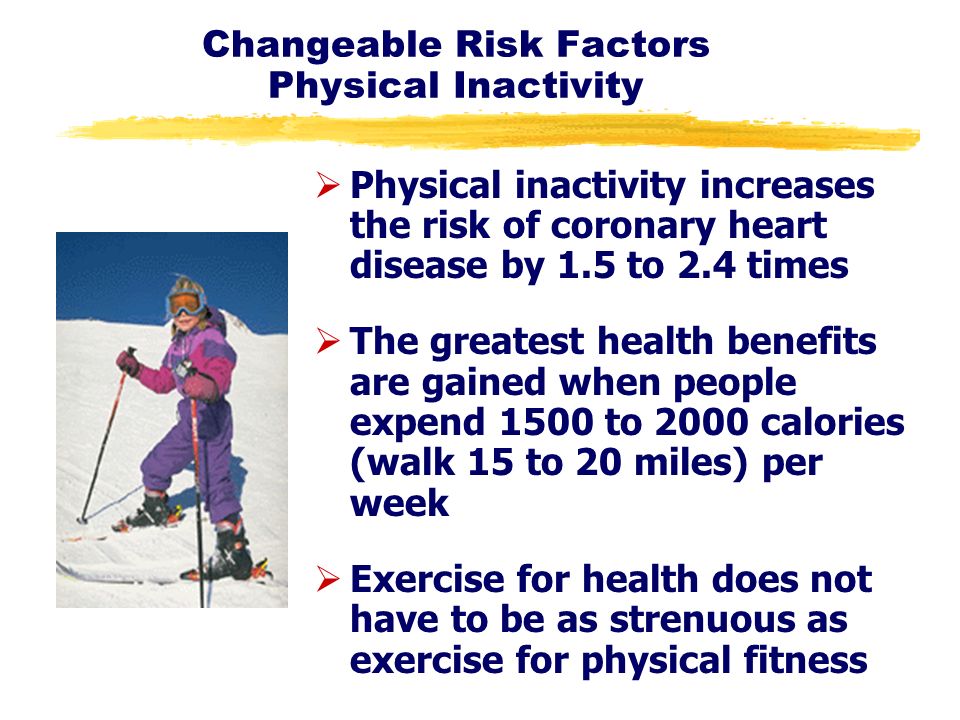 Changeable Risk Factors
Physical Inactivity

➢ Physical inactivity increases the risk of coronary heart disease by 1.5 to 2.4 times

➢ The greatest health benefits are gained when people expend 1500 to 2000 calories (walk 15 to 20 miles) per week

➢ Exercise for health does not have to be as strenuous as exercise for physical fitness